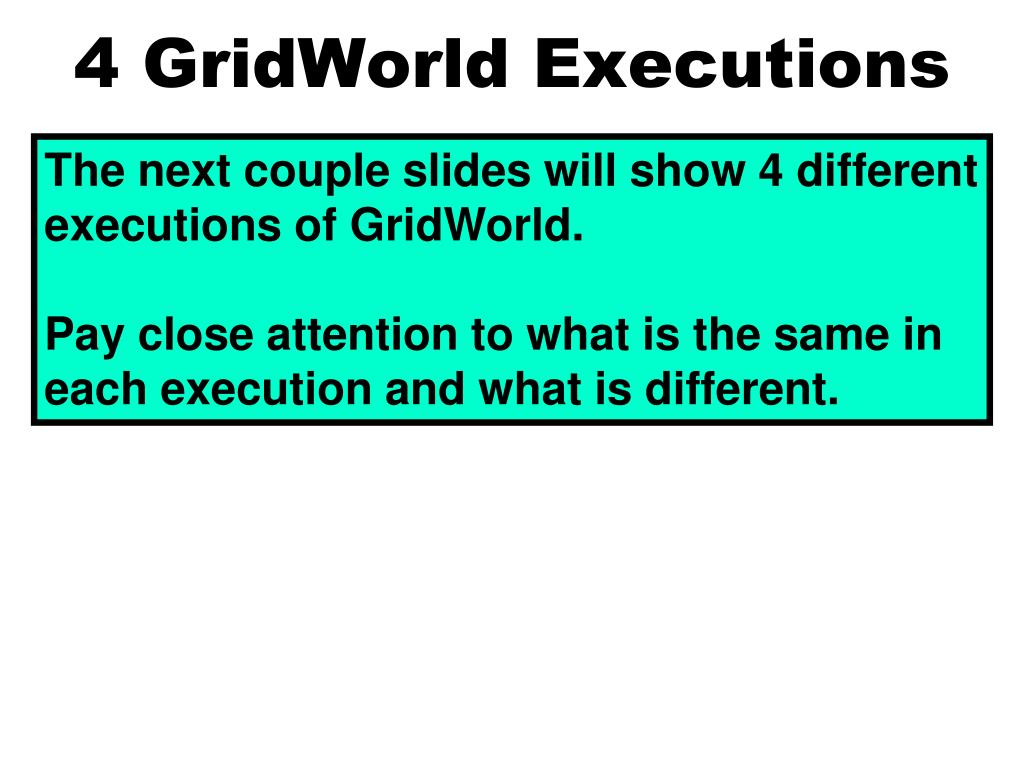 4 GridWorld Executions

The next couple slides will show 4 different executions of GridWorld.

Pay close attention to what is the same in each execution and what is different.